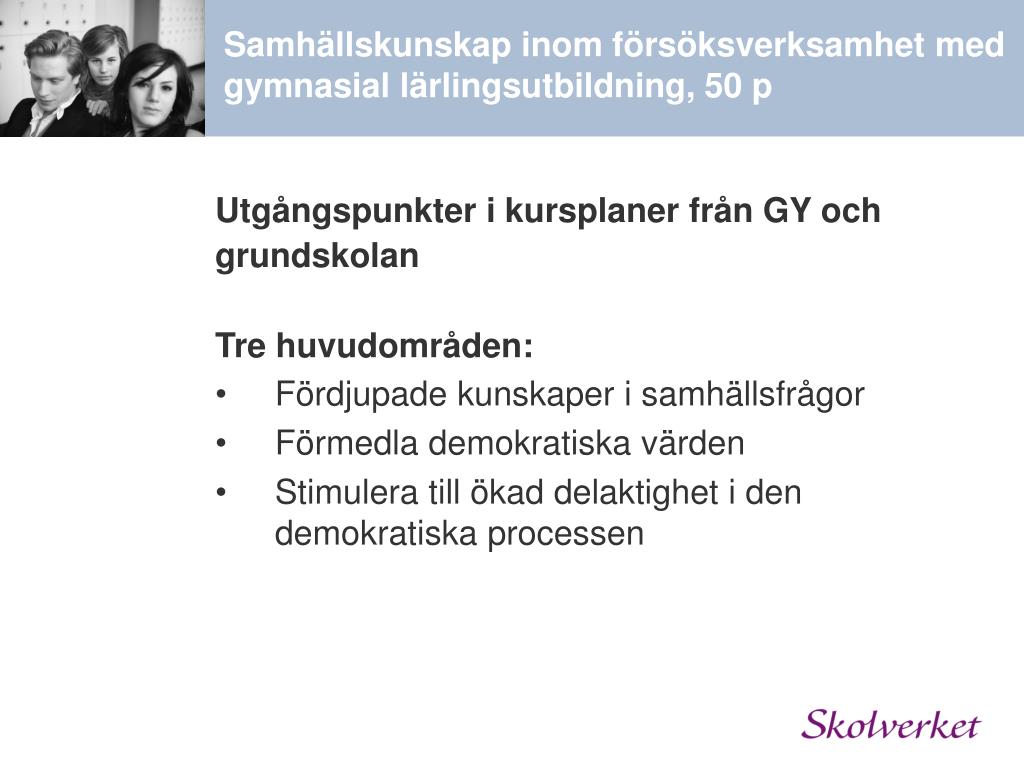 Samhällskunskap inom försöksverksamhet med gymnasial lärlingsutbildning, 50 p

Utgångspunkter i kursplaner från GY och grundskolan

Tre huvudområden:
• Fördjupade kunskaper i samhällsfrågor
• Förmedla demokratiska värden
• Stimulera till ökad delaktighet i den demokratiska processen

Skolverket